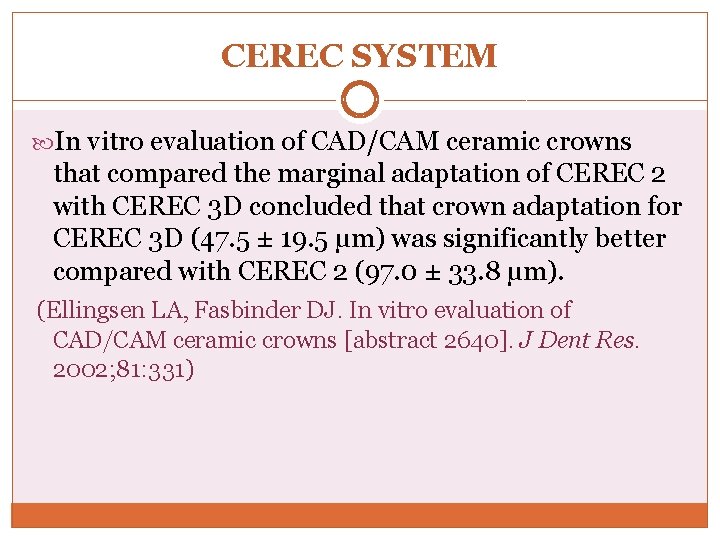 CEREC SYSTEM

In vitro evaluation of CAD/CAM ceramic crowns that compared the marginal adaptation of CEREC 2 with CEREC 3D concluded that crown adaptation for CEREC 3D (47.5 ± 19.5 μm) was significantly better compared with CEREC 2 (97.0 ± 33.8 μm).

(Ellingsen LA, Fasbinder DJ. In vitro evaluation of CAD/CAM ceramic crowns [abstract 2640]. J Dent Res. 2002;81:331)